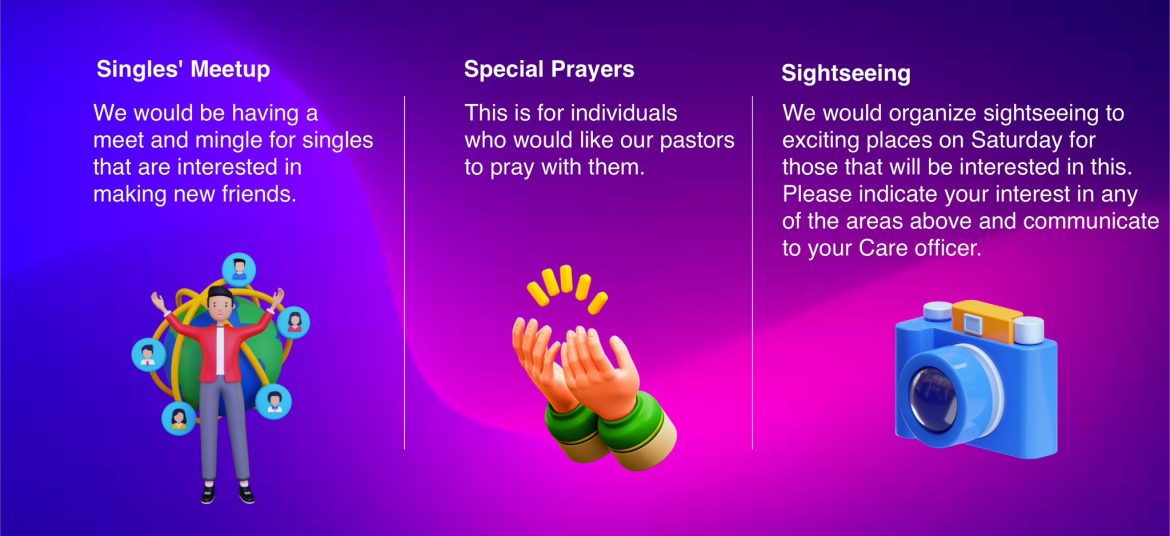 Singles' Meetup

We would be having a meet and mingle for singles that are interested in making new friends.

Special Prayers

This is for individuals who would like our pastors to pray with them.

Sightseeing

We would organize sightseeing to exciting places on Saturday for those that will be interested in this. Please indicate your interest in any of the areas above and communicate to your Care officer.